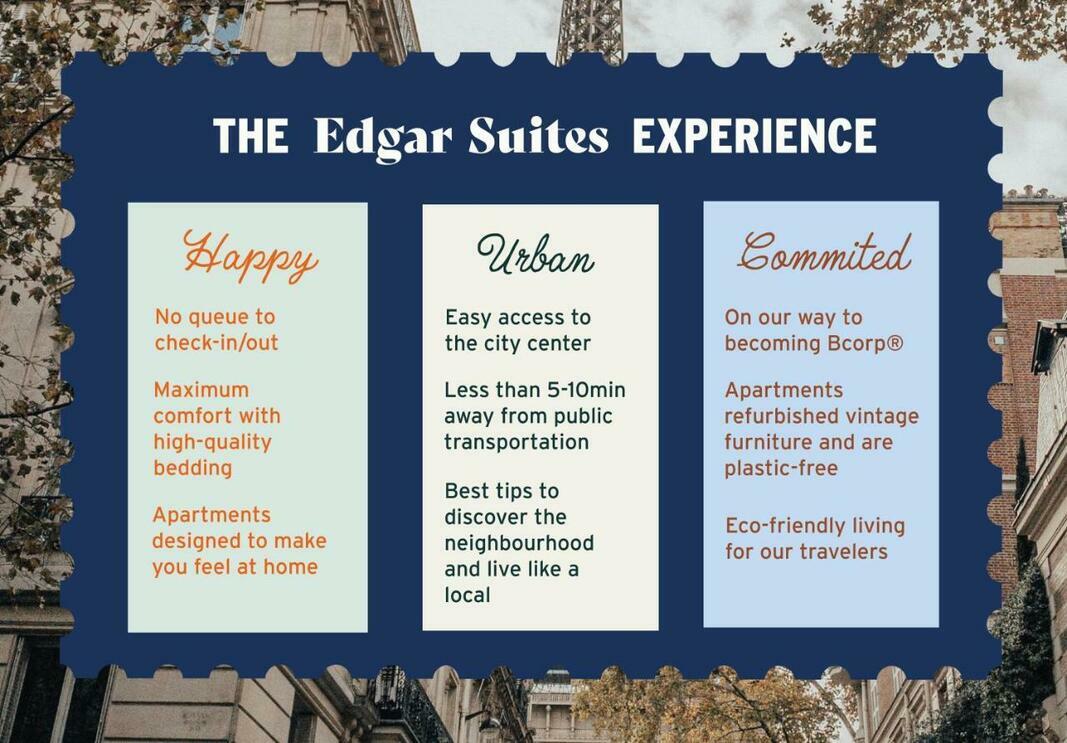 THE Edgar Suites EXPERIENCE

Happy

No queue to check-in/out

Maximum comfort with high-quality bedding

Apartments designed to make you feel at home

Urban

Easy access to the city center

Less than 5-10min away from public transportation

Best tips to discover the neighbourhood and live like a local

Commited

On our way to becoming Bcorp®

Apartments refurbished vintage furniture and are plastic-free

Eco-friendly living for our travelers